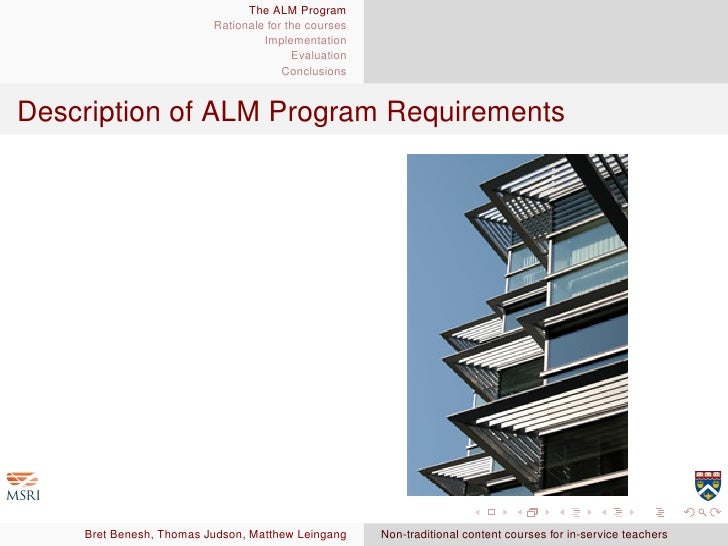 The ALM Program
Rationale for the courses
Implementation
Evaluation
Conclusions

Description of ALM Program Requirements

MSRI

Bret Benesh, Thomas Judson, Matthew Leingang
Non-traditional content courses for in-service teachers